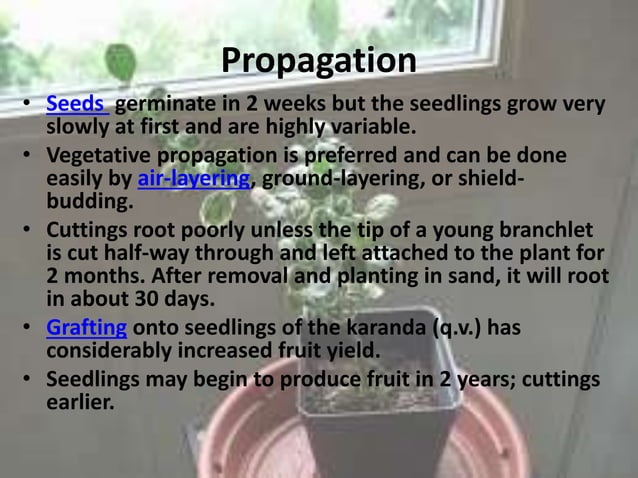 Propagation

• Seeds germinate in 2 weeks but the seedlings grow very slowly at first and are highly variable.
• Vegetative propagation is preferred and can be done easily by air-layering, ground-layering, or shield-budding.
• Cuttings root poorly unless the tip of a young branchlet is cut half-way through and left attached to the plant for 2 months. After removal and planting in sand, it will root in about 30 days.
• Grafting onto seedlings of the karanda (q.v.) has considerably increased fruit yield.
• Seedlings may begin to produce fruit in 2 years; cuttings earlier.